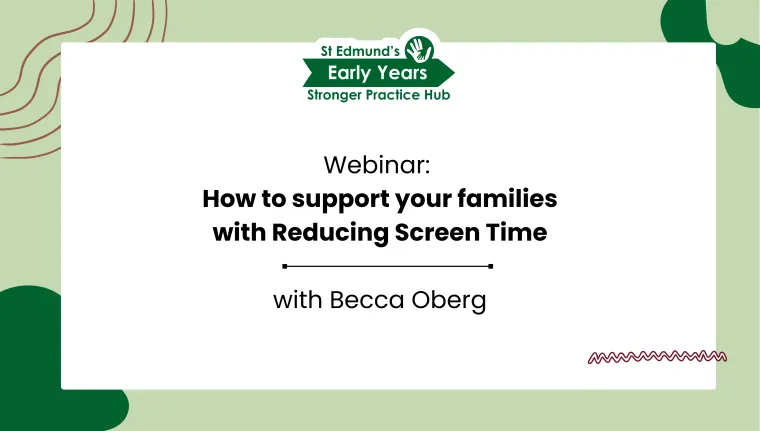 St Edmund's
Early Years
Stronger Practice Hub

Webinar:
How to support your families with Reducing Screen Time

with Becca Oberg